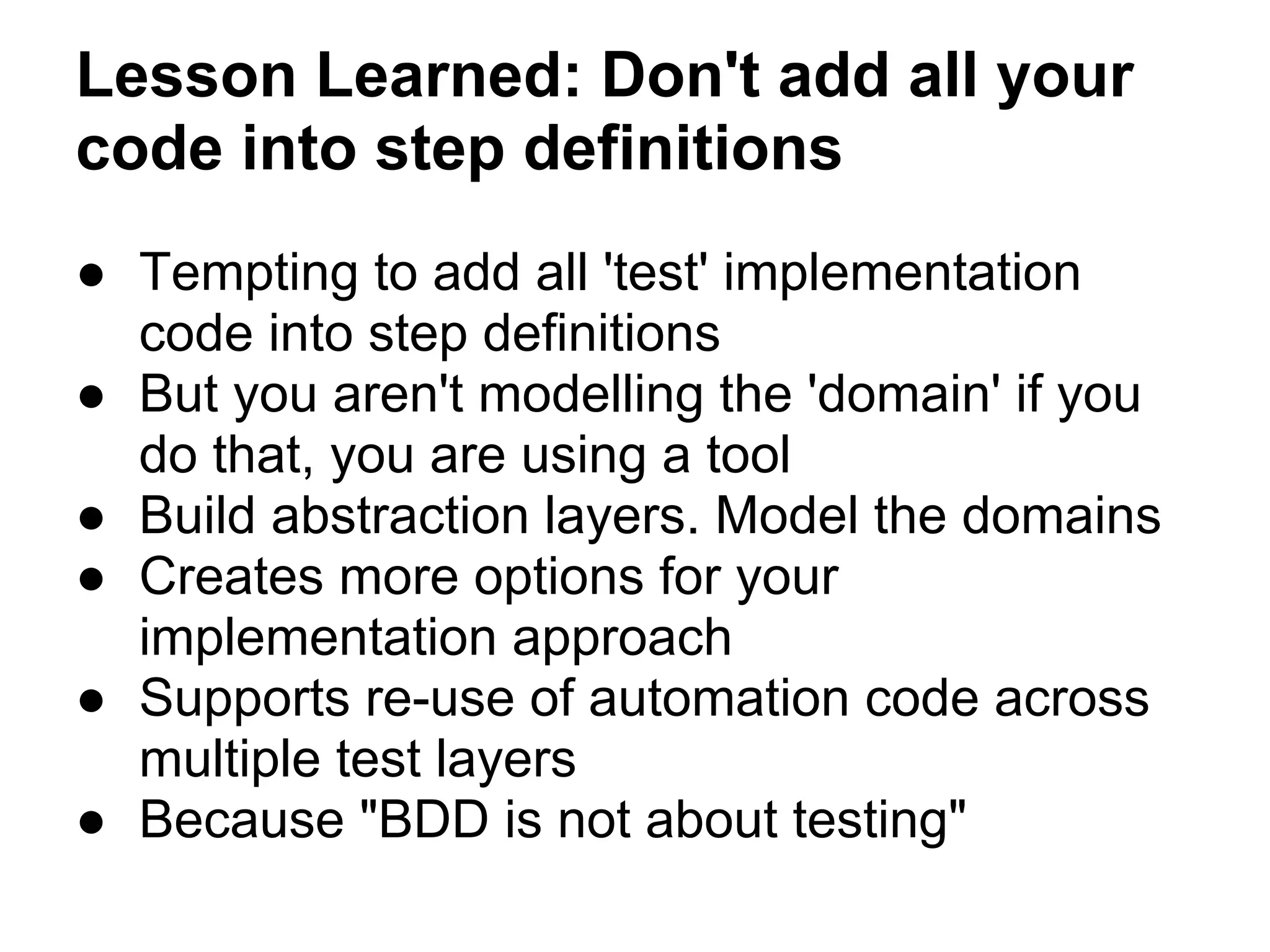 Lesson Learned: Don't add all your code into step definitions

● Tempting to add all 'test' implementation code into step definitions
● But you aren't modelling the 'domain' if you do that, you are using a tool
● Build abstraction layers. Model the domains
● Creates more options for your implementation approach
● Supports re-use of automation code across multiple test layers
● Because "BDD is not about testing"